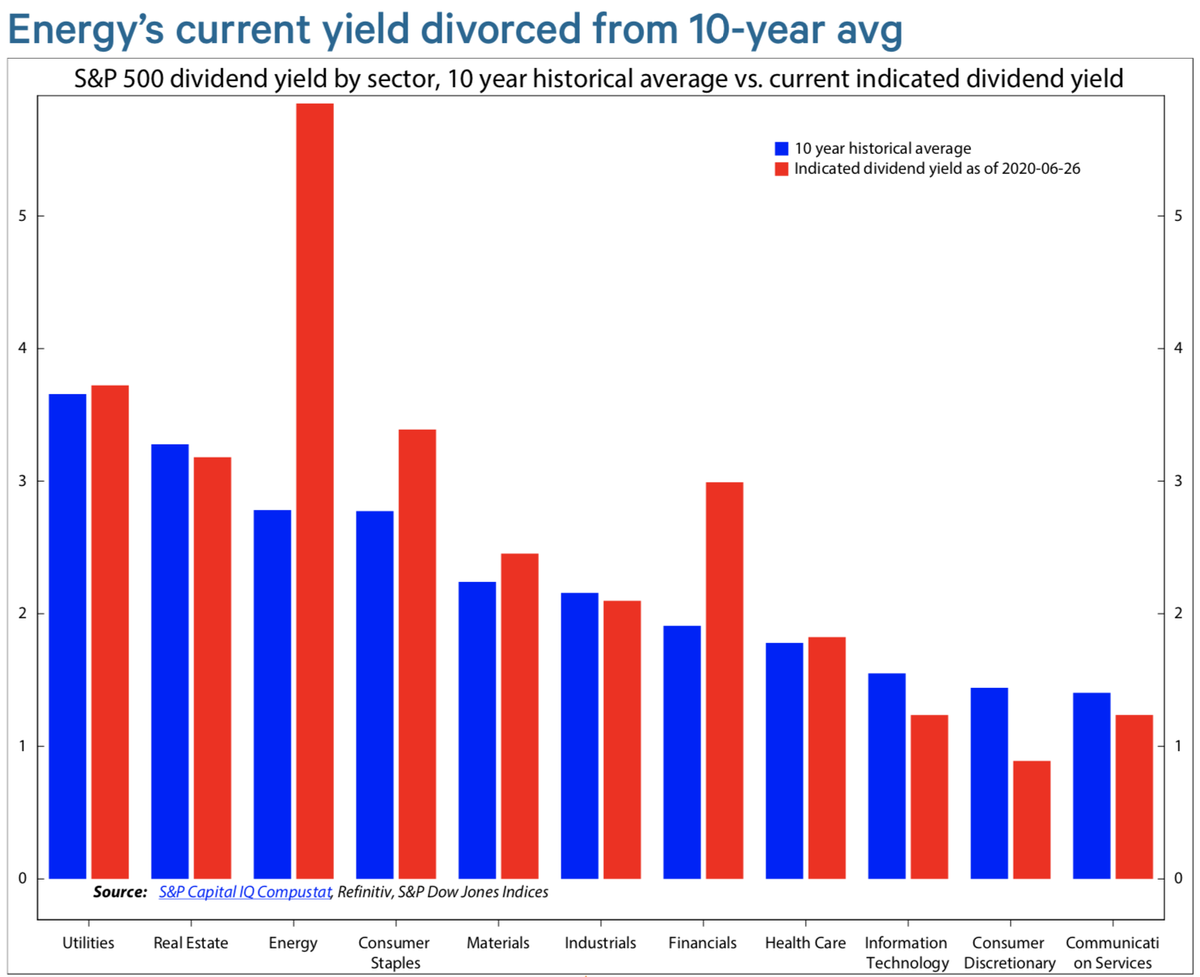 Energy's current yield divorced from 10-year avg

S&P 500 dividend yield by sector, 10 year historical average vs. current indicated dividend yield

10 year historical average
Indicated dividend yield as of 2020-06-26

5
4
3
2
1
0

5
4
3
2
1
0

Source: S&P Capital IQ Compustat, Refinitiv, S&P Dow Jones Indices

Utilities
Real Estate
Energy
Consumer Staples
Materials
Industrials
Financials
Health Care
Information Technology
Consumer Discretionary
Communicati on Services